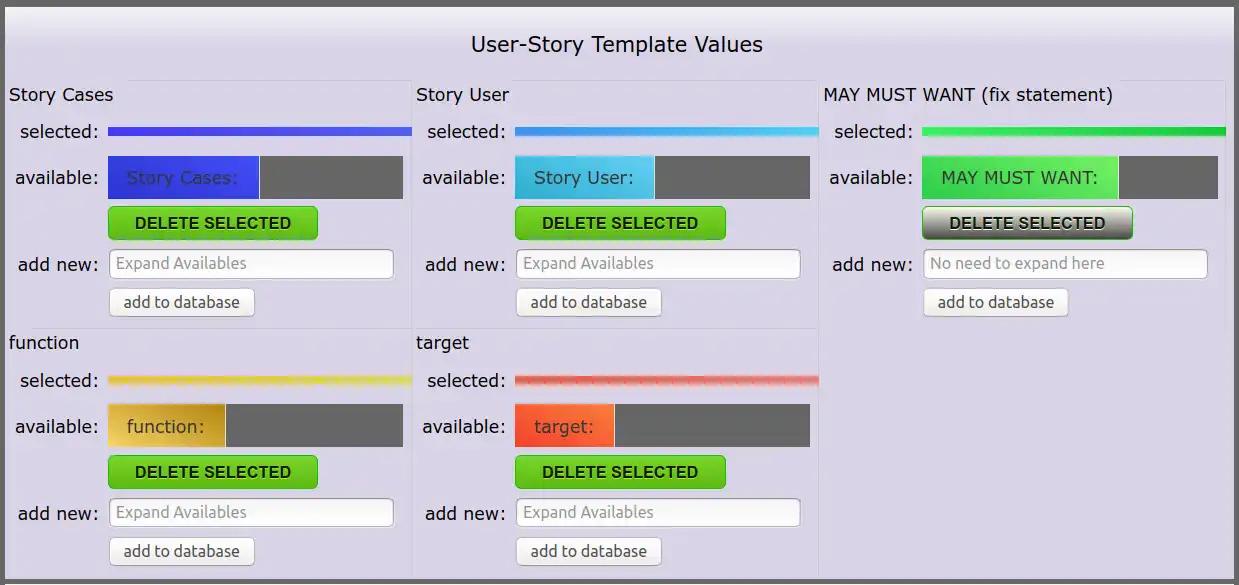 User-Story Template Values

Story Cases
selected:
available: Story Cases:
DELETE SELECTED
add new: Expand Availables
add to database

Story User
selected:
available: Story User:
DELETE SELECTED
add new: Expand Availables
add to database

MAY MUST WANT (fix statement)
selected:
available: MAY MUST WANT:
DELETE SELECTED
add new: No need to expand here
add to database

function
selected:
available: function:
DELETE SELECTED
add new: Expand Availables
add to database

target
selected:
available: target:
DELETE SELECTED
add new: Expand Availables
add to database